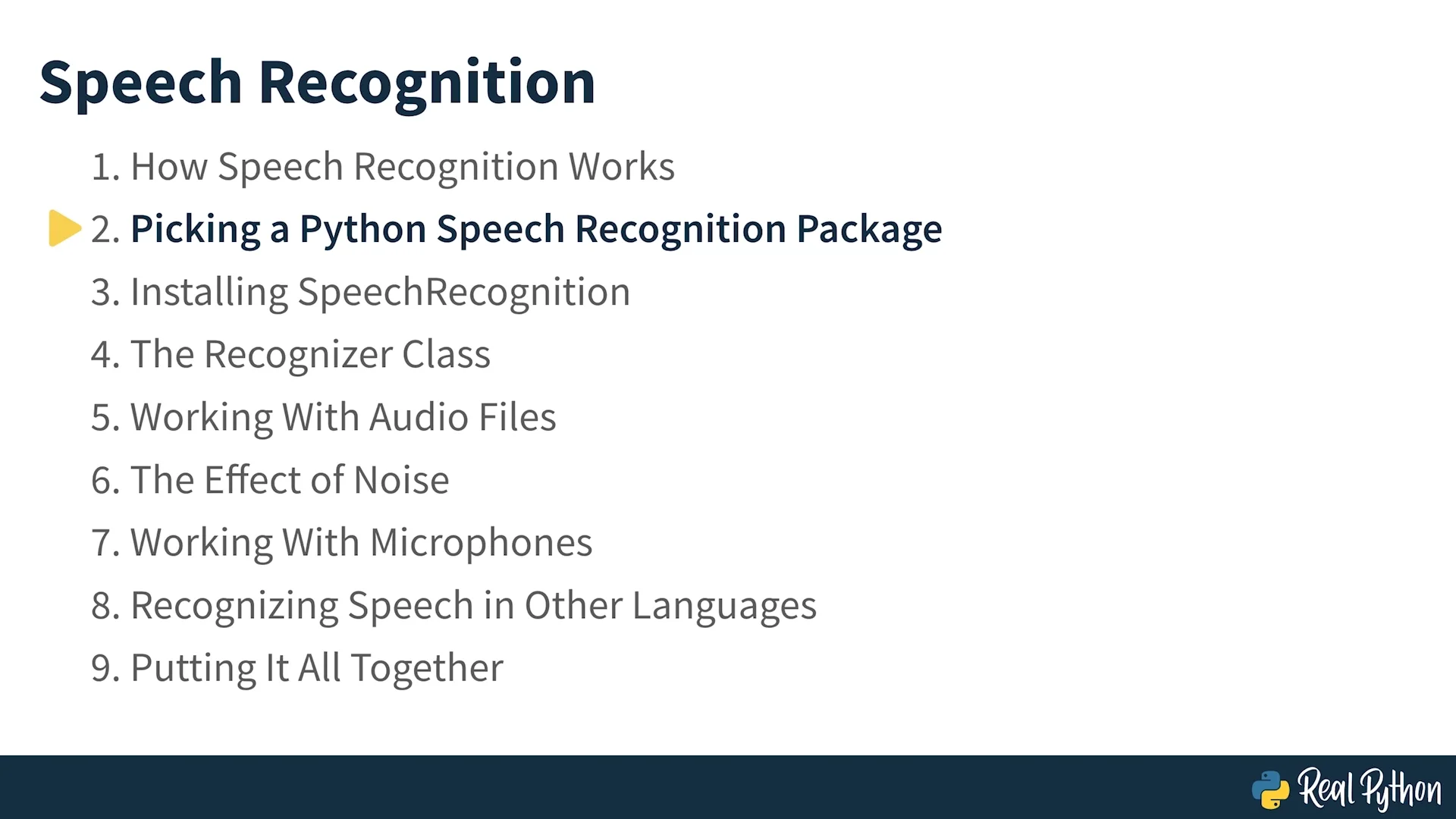 Speech Recognition

1. How Speech Recognition Works
2. Picking a Python Speech Recognition Package
3. Installing SpeechRecognition
4. The Recognizer Class
5. Working With Audio Files
6. The Effect of Noise
7. Working With Microphones
8. Recognizing Speech in Other Languages
9. Putting It All Together

Real Python